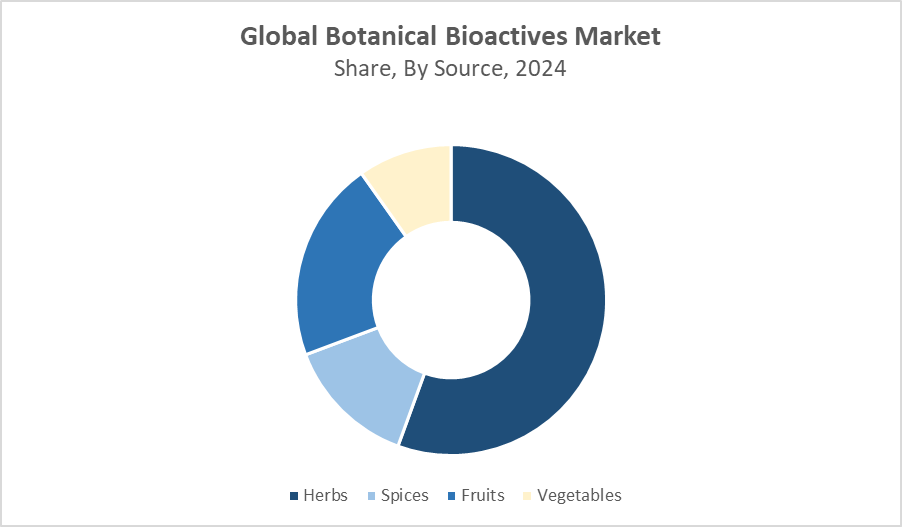 Global Botanical Bioactives Market
Share, By Source, 2024

Herbs Spices Fruits Vegetables